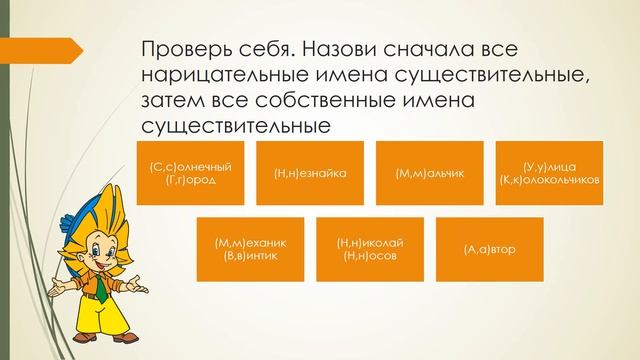 Проверь себя. Назови сначала все нарицательные имена существительные, затем все собственные имена существительные

(С,с)олнечный (Г,г)ород

(Н,н)езнайка

(М,м)альчик

(У,у)лица (К,к)олокольчиков

(М,м)еханик (В,в)интик

(Н,н)иколай (Н,н)осов

(А,а)втор